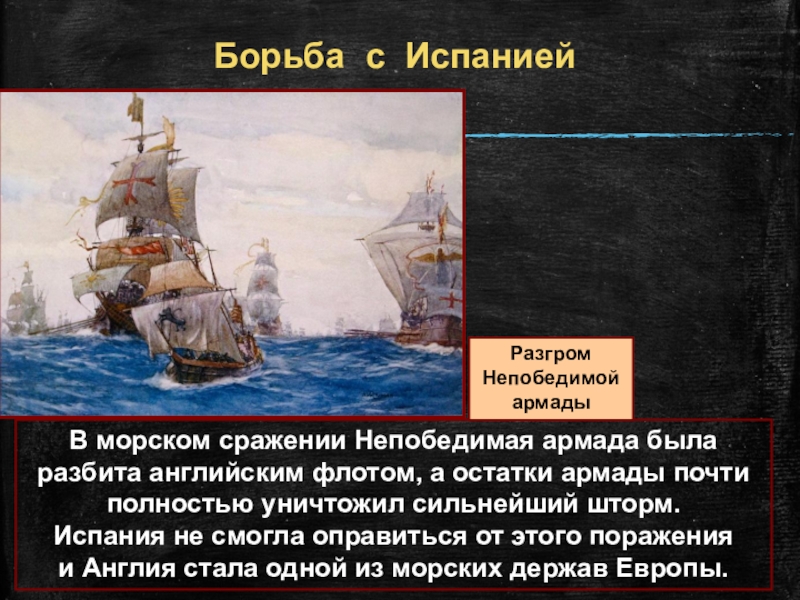 Борьба с Испанией

Разгром Непобедимой армады

В морском сражении Непобедимая армада была разбита английским флотом, а остатки армады почти полностью уничтожил сильнейший шторм. Испания не смогла оправиться от этого поражения и Англия стала одной из морских держав Европы.